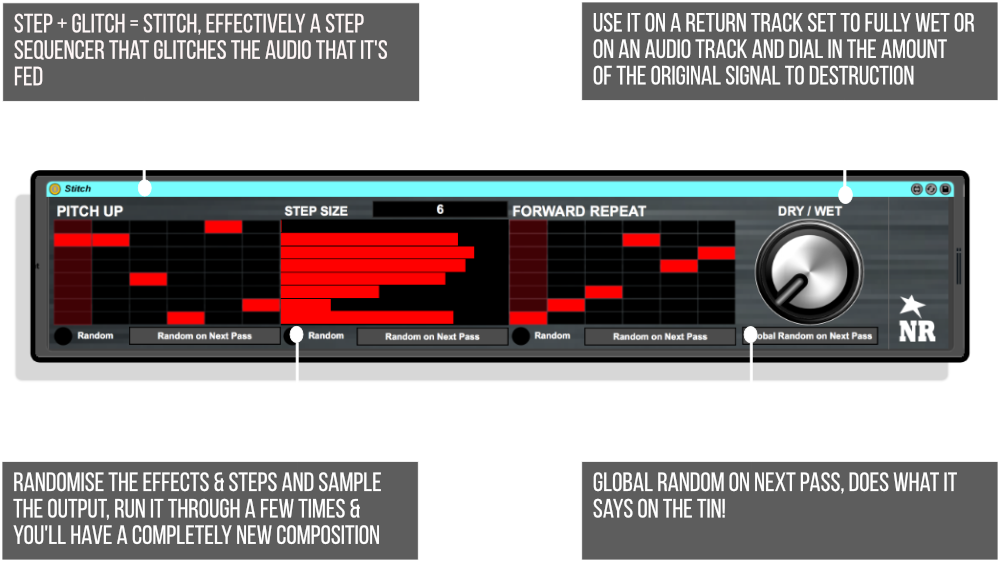 STEP + GLITCH = STITCH, EFFECTIVELY A STEP SEQUENCER THAT GLITCHES THE AUDIO THAT IT'S FED

USE IT ON A RETURN TRACK SET TO FULLY WET OR ON AN AUDIO TRACK AND DIAL IN THE AMOUNT OF THE ORIGINAL SIGNAL TO DESTRUCTION

Stitch

PITCH UP

STEP SIZE

6

FORWARD REPEAT

DRY / WET

Random

Random on Next Pass

Random

Random on Next Pass

Random

Random on Next Pass

Global Random on Next Pass

NR

RANDOMISE THE EFFECTS & STEPS AND SAMPLE THE OUTPUT, RUN IT THROUGH A FEW TIMES & YOU'LL HAVE A COMPLETELY NEW COMPOSITION

GLOBAL RANDOM ON NEXT PASS, DOES WHAT IT SAYS ON THE TIN!